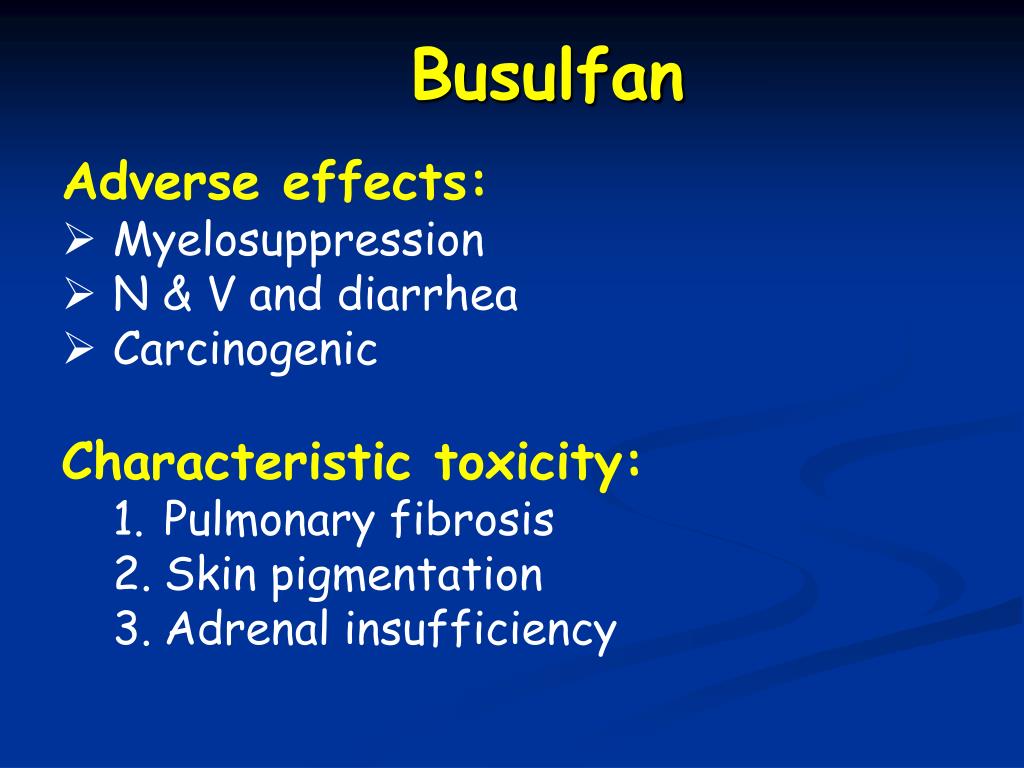 Busulfan

Adverse effects:
➢ Myelosuppression
➢ N & V and diarrhea
➢ Carcinogenic

Characteristic toxicity:
1. Pulmonary fibrosis
2. Skin pigmentation
3. Adrenal insufficiency